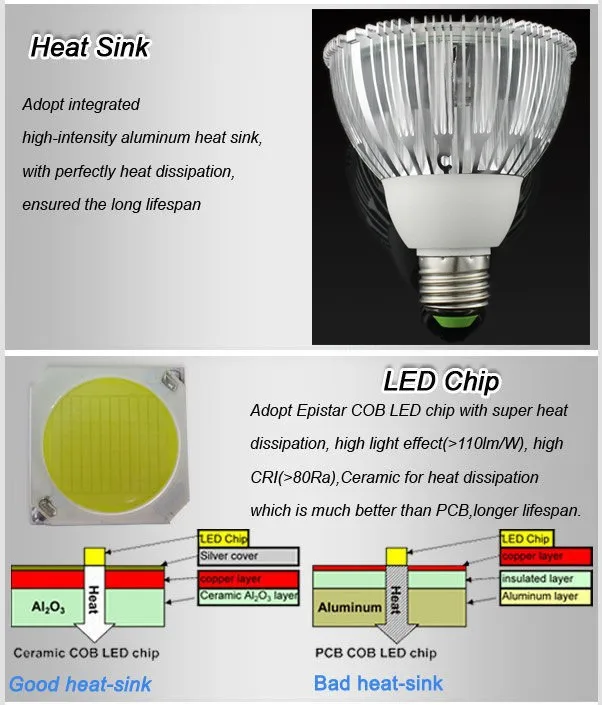 Heat Sink

Adopt integrated high-intensity aluminum heat sink, with perfectly heat dissipation, ensured the long lifespan

LED Chip

Adopt Epistar COB LED chip with super heat dissipation, high light effect(>110lm/W), high CRI(>80Ra),Ceramic for heat dissipation which is much better than PCB,longer lifespan.

LED Chip
Silver cover
copper layer
Ceramic $Al_2O_3$ layer
$Al_2O_3$
Heat
Ceramic COB LED chip
Good heat-sink

LED Chip
copper layer
insulated layer
Aluminum layer
Aluminum
Heat
PCB COB LED chip
Bad heat-sink